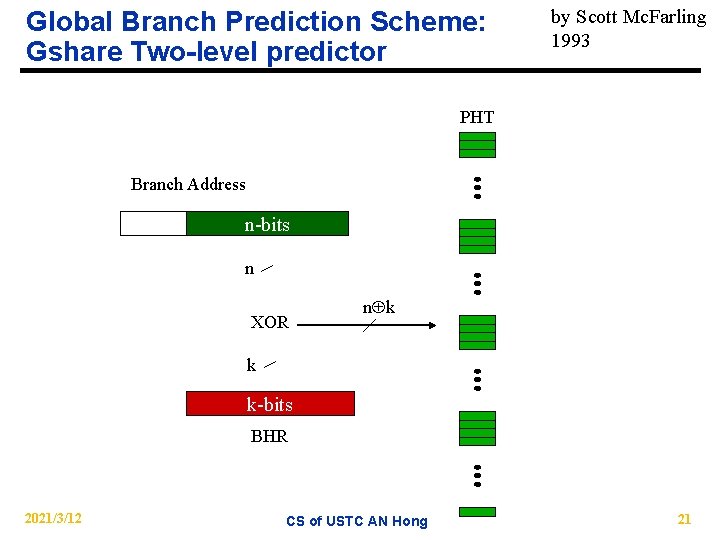 Global Branch Prediction Scheme: Gshare Two-level predictor

by Scott McFarling
1993

PHT

Branch Address

n-bits

n

XOR

$n \oplus k$

k

k-bits

BHR

2021/3/12

CS of USTC AN Hong

21